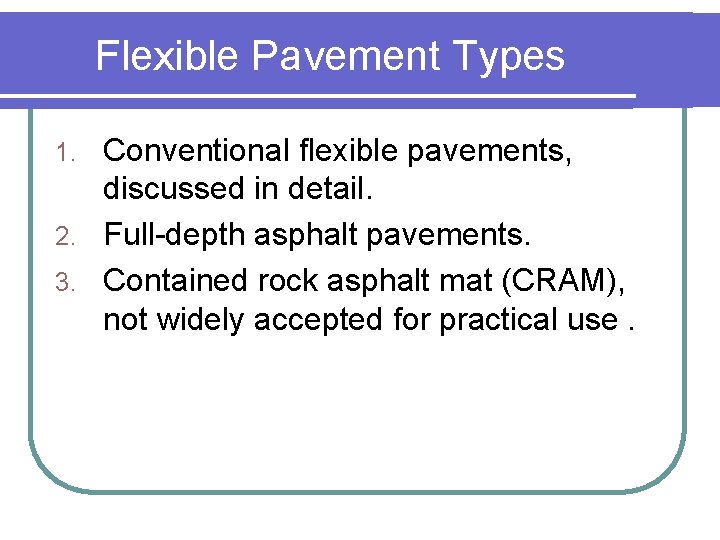 Flexible Pavement Types

1. Conventional flexible pavements, discussed in detail.
2. Full-depth asphalt pavements.
3. Contained rock asphalt mat (CRAM), not widely accepted for practical use .